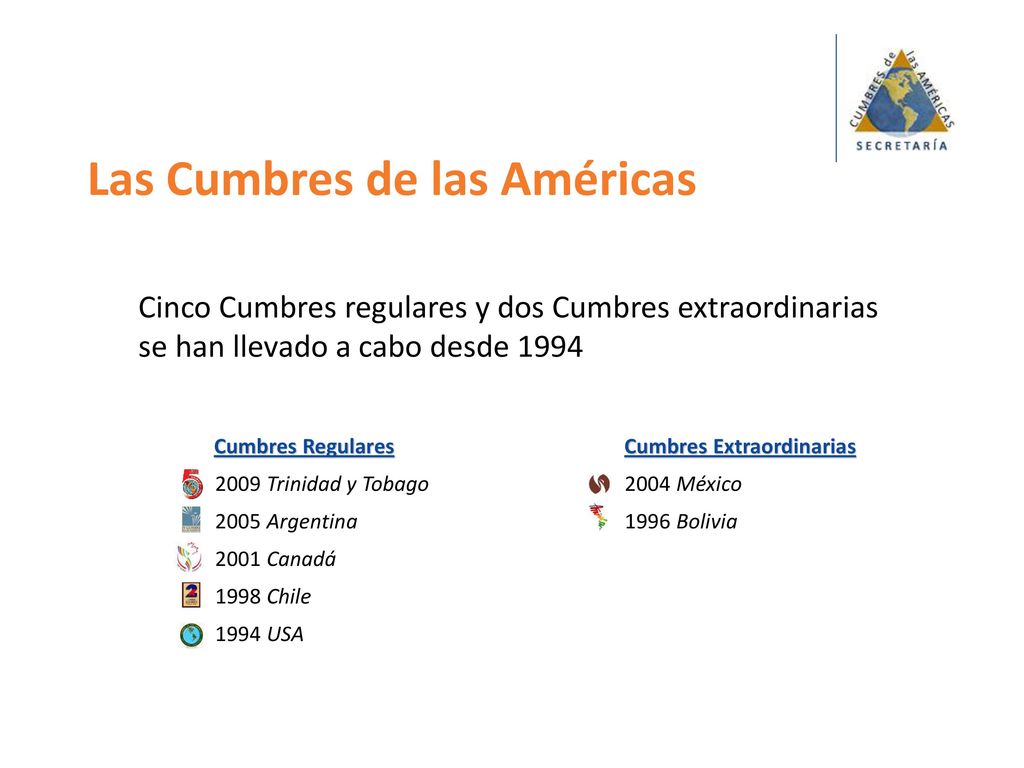 CUMBRES de las AMÉRICAS
SECRETARÍA

Las Cumbres de las Américas

Cinco Cumbres regulares y dos Cumbres extraordinarias se han llevado a cabo desde 1994

Cumbres Regulares
2009 Trinidad y Tobago
2005 Argentina
2001 Canadá
1998 Chile
1994 USA

Cumbres Extraordinarias
2004 México
1996 Bolivia